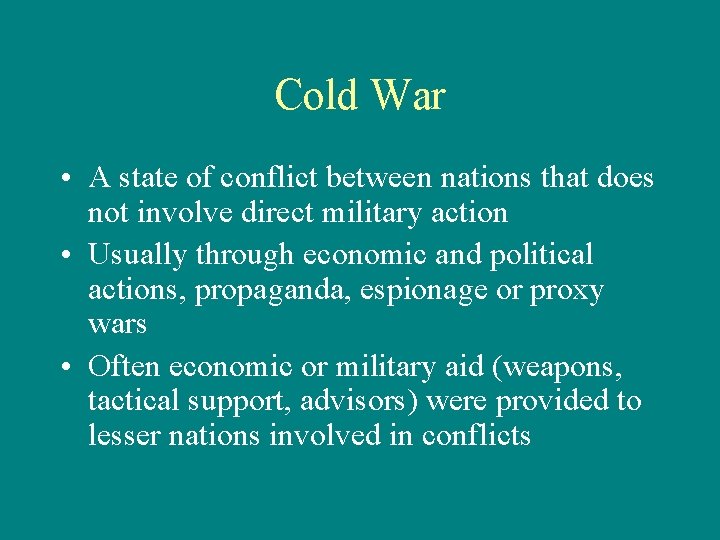 Cold War

• A state of conflict between nations that does not involve direct military action
• Usually through economic and political actions, propaganda, espionage or proxy wars
• Often economic or military aid (weapons, tactical support, advisors) were provided to lesser nations involved in conflicts